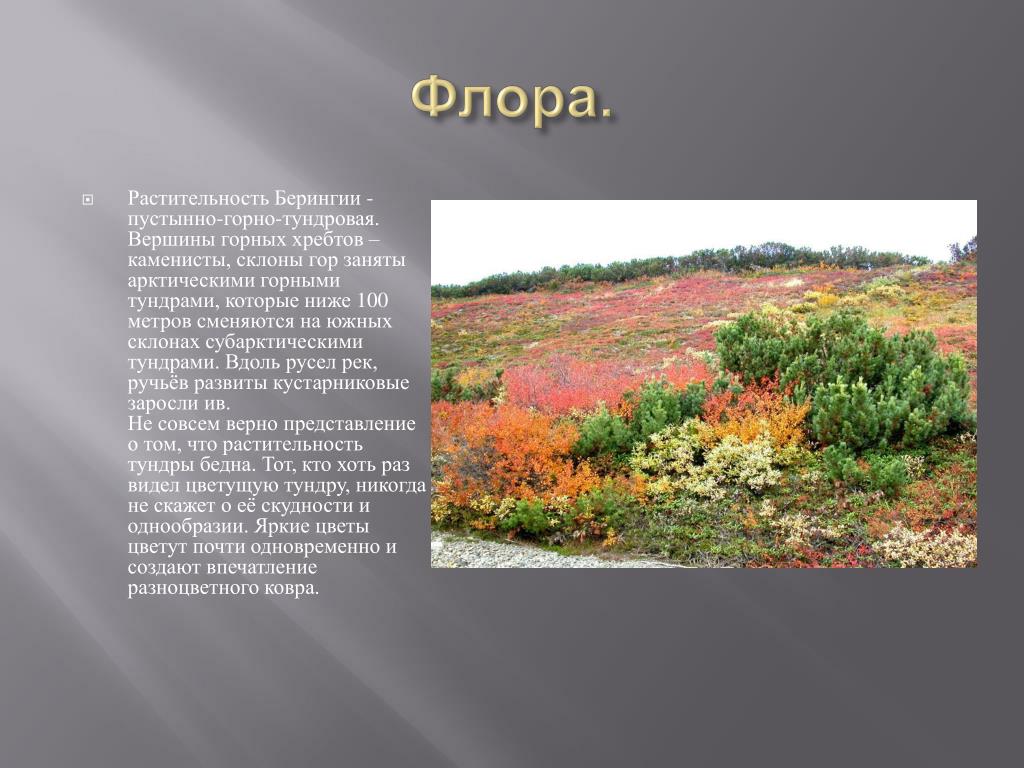 Флора.

Растительность Берингии - пустынно-горно-тундровая. Вершины горных хребтов – каменисты, склоны гор заняты арктическими горными тундрами, которые ниже 100 метров сменяются на южных склонах субарктическими тундрами. Вдоль русел рек, ручьёв развиты кустарниковые заросли ив.
Не совсем верно представление о том, что растительность тундры бедна. Тот, кто хоть раз видел цветущую тундру, никогда не скажет о её скудности и однообразии. Яркие цветы цветут почти одновременно и создают впечатление разноцветного ковра.